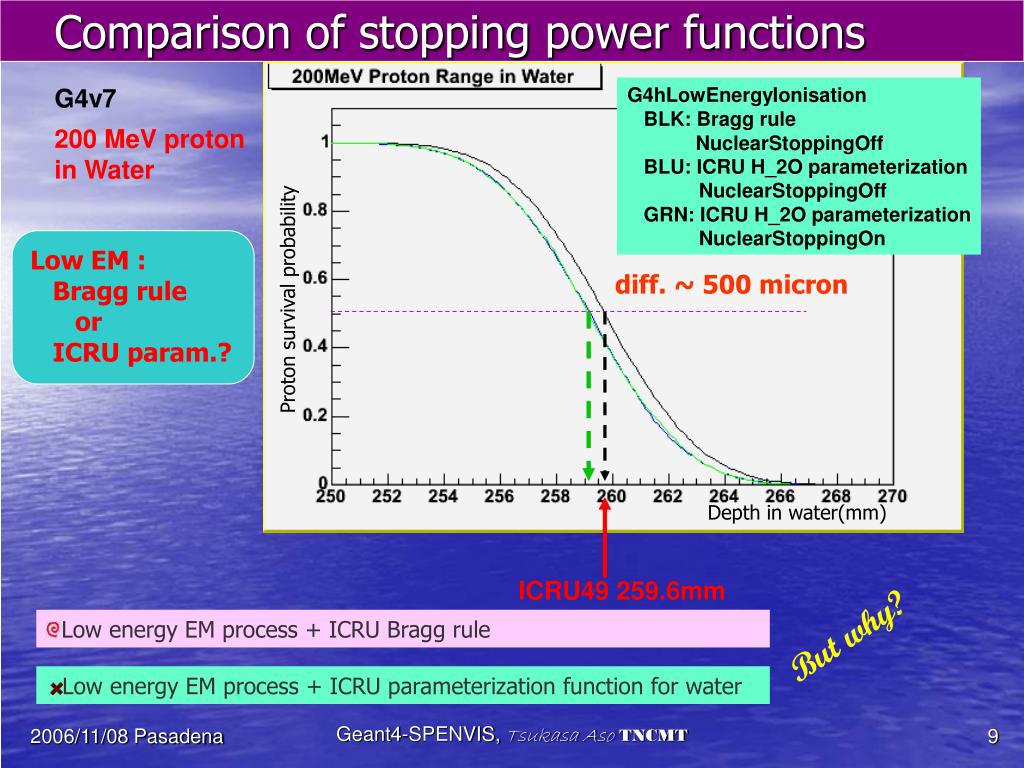 Comparison of stopping power functions

G4v7

200 MeV proton in Water

Low EM :
Bragg rule
or
ICRU param.?

200MeV Proton Range in Water

G4hLowEnergyIonisation
BLK: Bragg rule
NuclearStoppingOff
BLU: ICRU H_2O parameterization
NuclearStoppingOff
GRN: ICRU H_2O parameterization
NuclearStoppingOn

diff. ~ 500 micron

Proton survival probability

1
0.8
0.6
0.4
0.2
0

250 252 254 256 258 260 262 264 266 268 270

Depth in water(mm)

ICRU49 259.6mm

Low energy EM process + ICRU Bragg rule

Low energy EM process + ICRU parameterization function for water

But why?

2006/11/08 Pasadena

Geant4-SPENVIS, Tsukasa Aso TNCMT

9